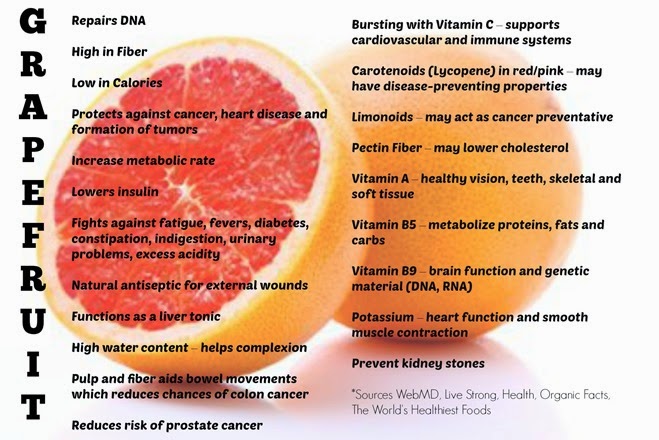 GRAPEFRUIT

Repairs DNA

High in Fiber

Low in Calories

Protects against cancer, heart disease and formation of tumors

Increase metabolic rate

Lowers insulin

Fights against fatigue, fevers, diabetes, constipation, indigestion, urinary problems, excess acidity

Natural antiseptic for external wounds

Functions as a liver tonic

High water content – helps complexion

Pulp and fiber aids bowel movements which reduces chances of colon cancer

Reduces risk of prostate cancer

Bursting with Vitamin C – supports cardiovascular and immune systems

Carotenoids (Lycopene) in red/pink – may have disease-preventing properties

Limonoids – may act as cancer preventative

Pectin Fiber – may lower cholesterol

Vitamin A – healthy vision, teeth, skeletal and soft tissue

Vitamin B5 – metabolize proteins, fats and carbs

Vitamin B9 – brain function and genetic material (DNA, RNA)

Potassium – heart function and smooth muscle contraction

Prevent kidney stones

*Sources WebMD, Live Strong, Health, Organic Facts, The World's Healthiest Foods